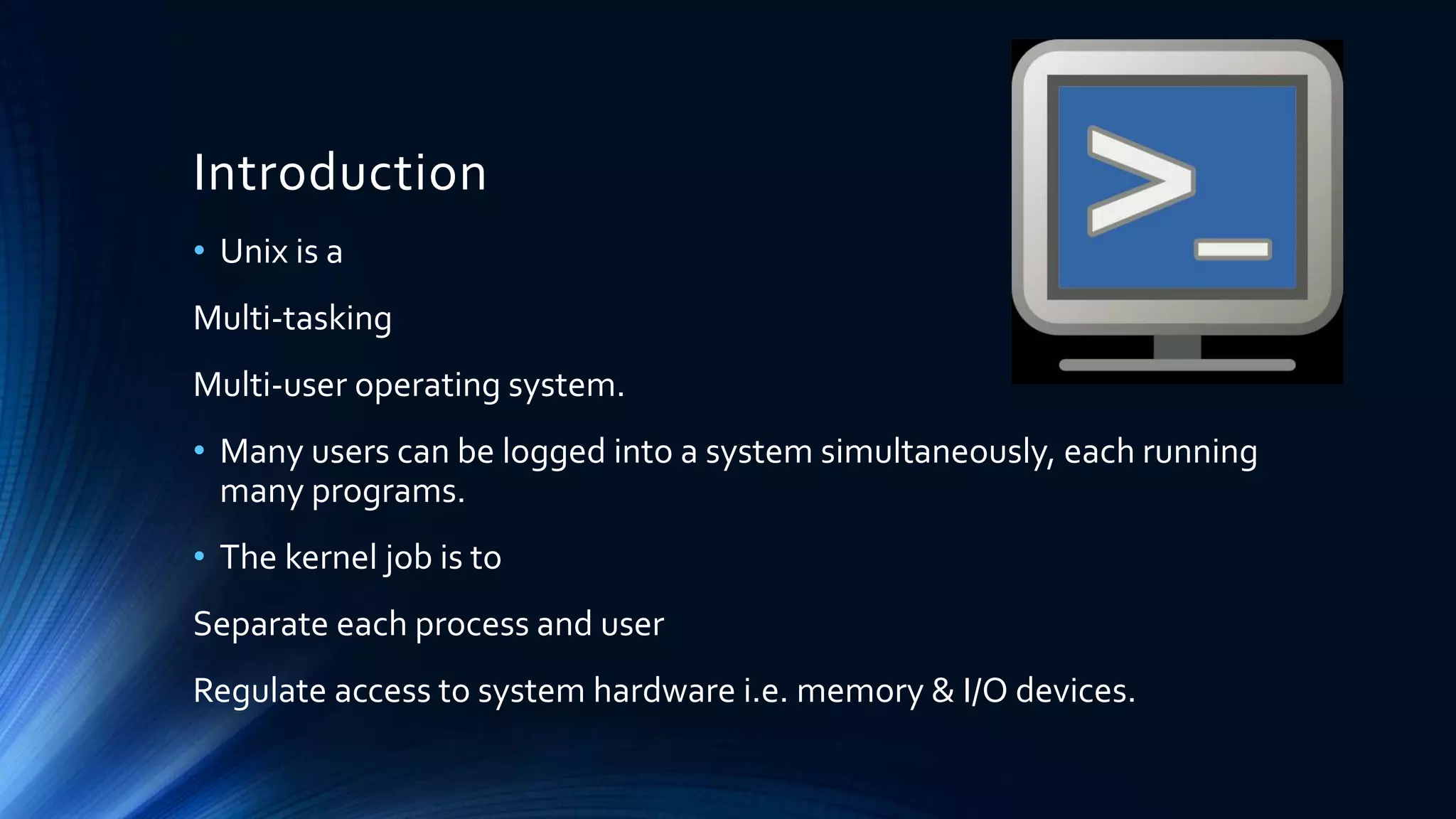 Introduction

• Unix is a

Multi-tasking

Multi-user operating system.

• Many users can be logged into a system simultaneously, each running many programs.

• The kernel job is to

Separate each process and user

Regulate access to system hardware i.e. memory & I/O devices.

>_